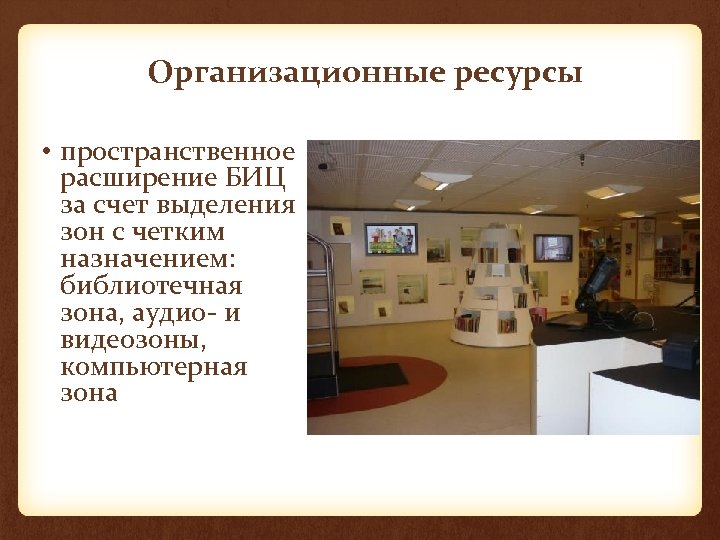 Организационные ресурсы

• пространственное расширение БИЦ за счет выделения зон с четким назначением: библиотечная зона, аудио- и видеозоны, компьютерная зона